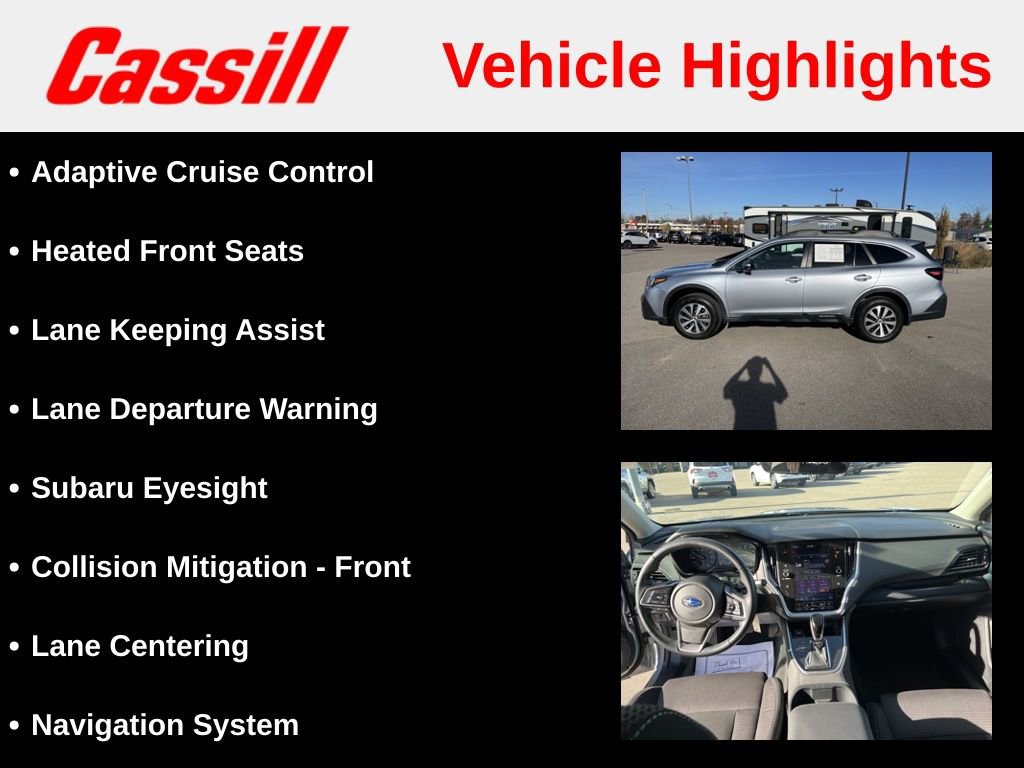 Cassill

Vehicle Highlights

• Adaptive Cruise Control

• Heated Front Seats

• Lane Keeping Assist

• Lane Departure Warning

• Subaru Eyesight

• Collision Mitigation - Front

• Lane Centering

• Navigation System